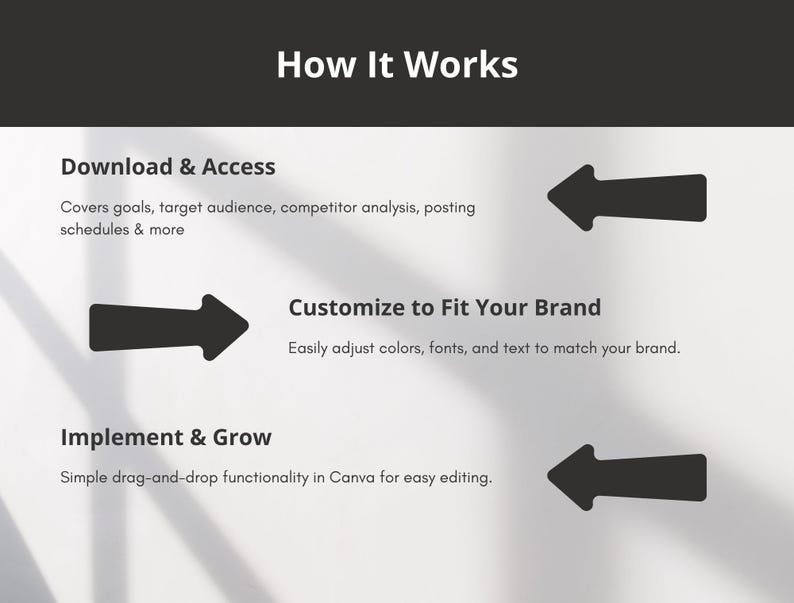 How It Works

Download & Access

Covers goals, target audience, competitor analysis, posting schedules & more

Customize to Fit Your Brand

Easily adjust colors, fonts, and text to match your brand.

Implement & Grow

Simple drag-and-drop functionality in Canva for easy editing.